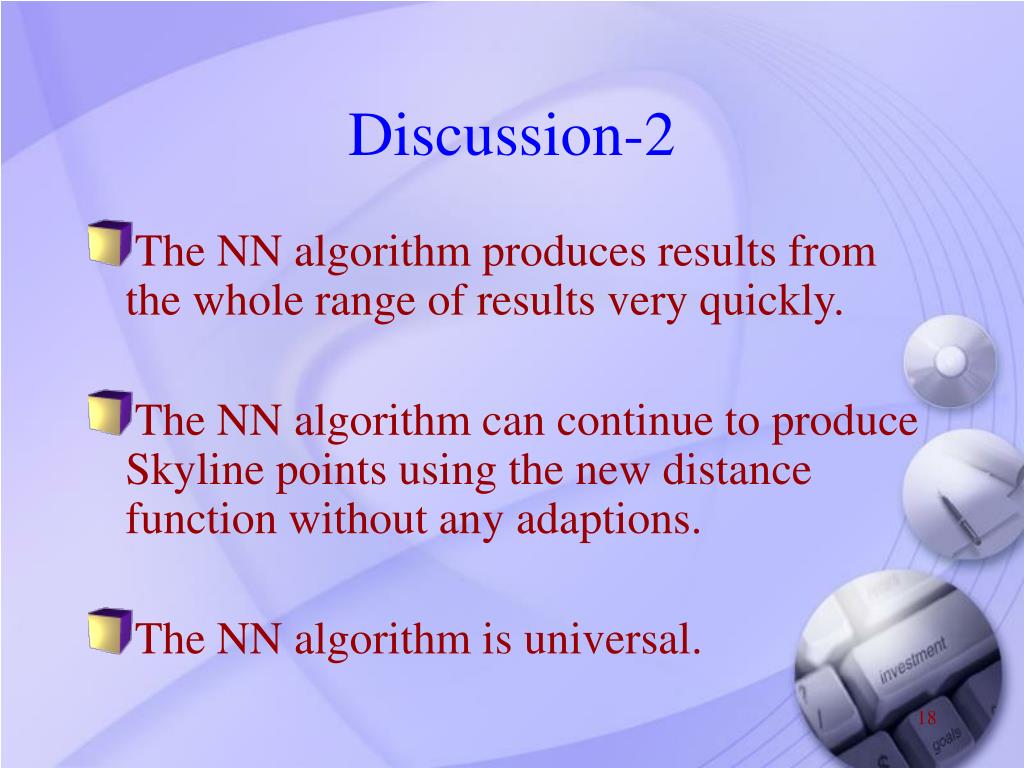 Discussion-2

The NN algorithm produces results from the whole range of results very quickly.

The NN algorithm can continue to produce Skyline points using the new distance function without any adaptions.

The NN algorithm is universal.

investment

goals

18